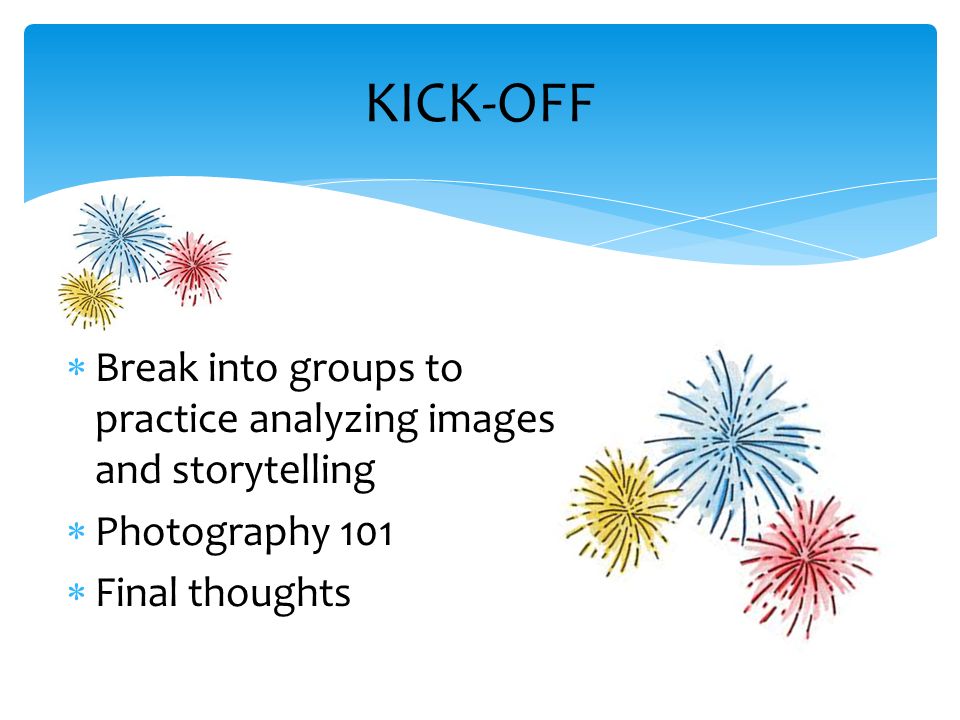 KICK-OFF

* Break into groups to practice analyzing images and storytelling
* Photography 101
* Final thoughts